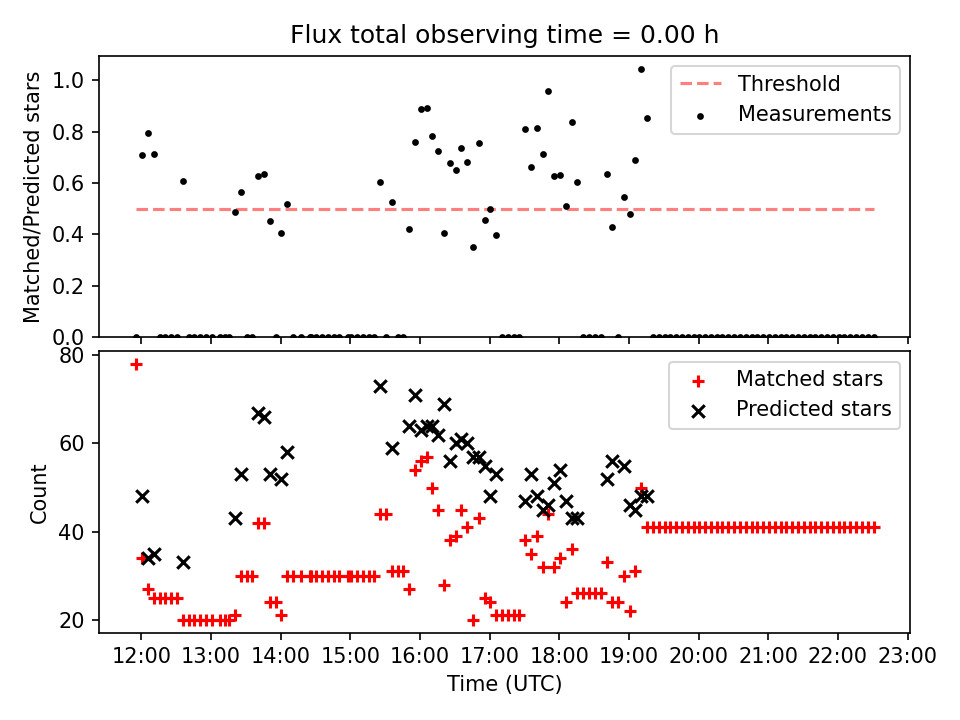 Flux total observing time = 0.00 h

Matched/Predicted stars

1.0
0.8
0.6
0.4
0.2
0.0

Threshold
Measurements

Count

80
60
40
20

Matched stars
Predicted stars

12:00 13:00 14:00 15:00 16:00 17:00 18:00 19:00 20:00 21:00 22:00 23:00

Time (UTC)